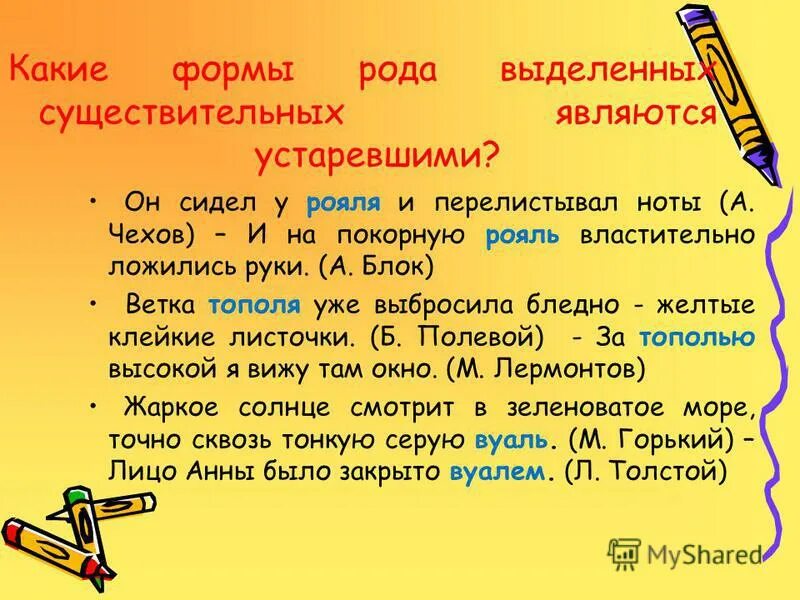 Какие формы рода выделенных существительных являются устаревшими?

• Он сидел у рояля и перелистывал ноты (А. Чехов) – И на покорную рояль властительно ложились руки. (А. Блок)

• Ветка тополя уже выбросила бледно - желтые клейкие листочки. (Б. Полевой) - За тополью высокой я вижу там окно. (М. Лермонтов)

• Жаркое солнце смотрит в зеленоватое море, точно сквозь тонкую серую вуаль. (М. Горький) – Лицо Анны было закрыто вуалем. (Л. Толстой)

MyShared